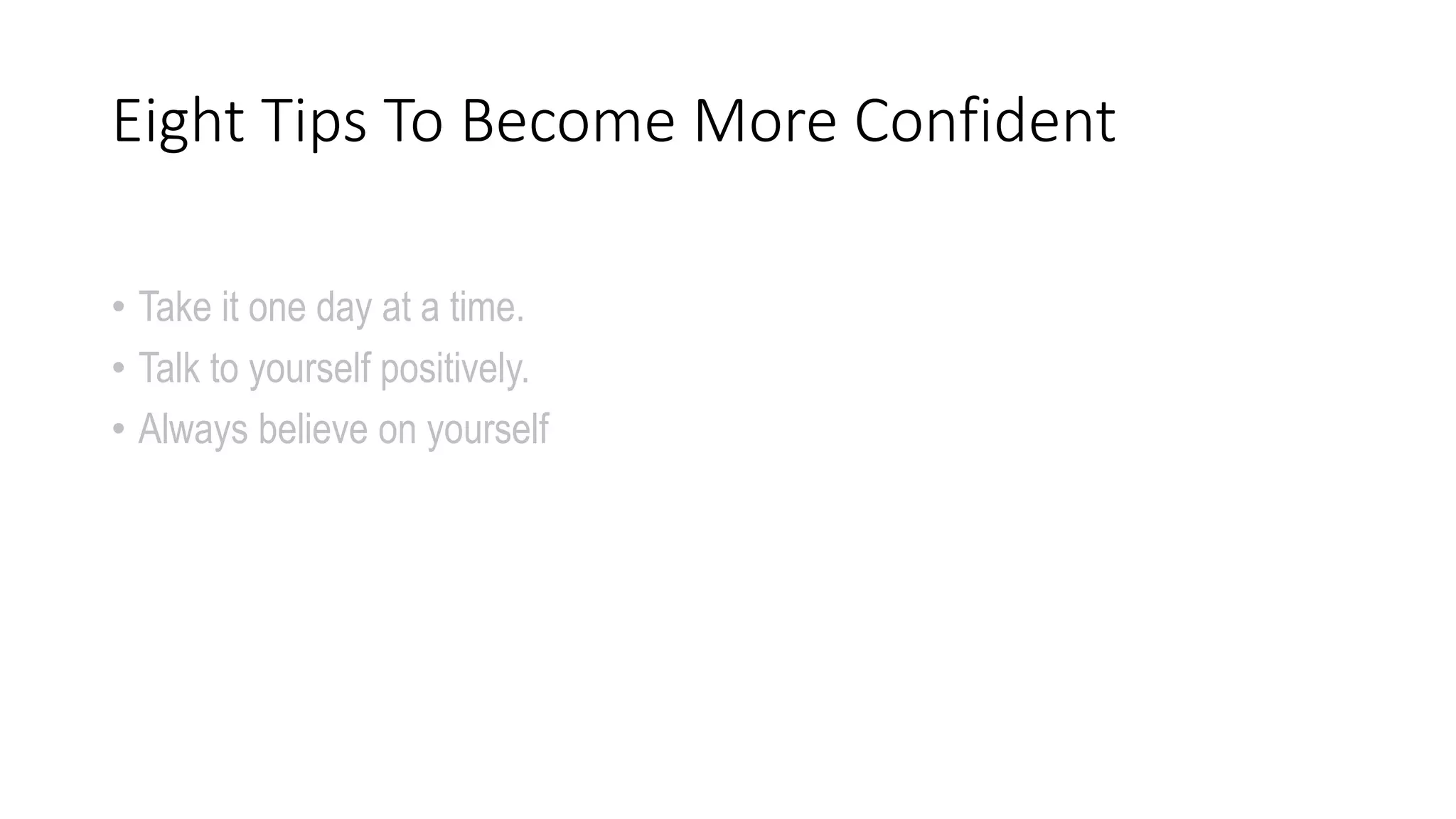 Eight Tips To Become More Confident

• Take it one day at a time.
• Talk to yourself positively.
• Always believe on yourself